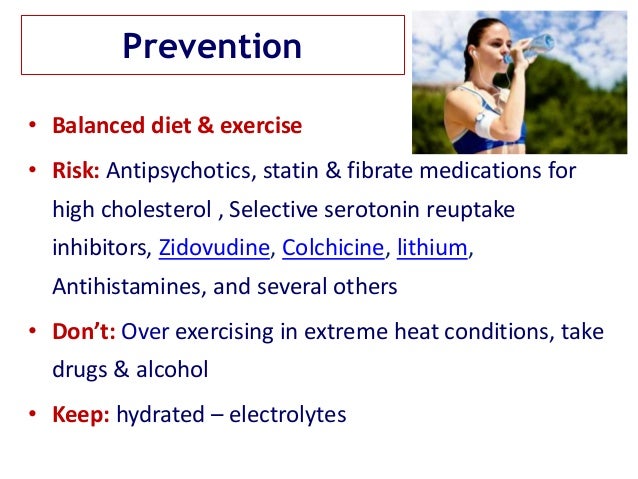 Prevention

• Balanced diet & exercise

• Risk: Antipsychotics, statin & fibrate medications for high cholesterol , Selective serotonin reuptake inhibitors, Zidovudine, Colchicine, lithium, Antihistamines, and several others

• Don't: Over exercising in extreme heat conditions, take drugs & alcohol

• Keep: hydrated – electrolytes